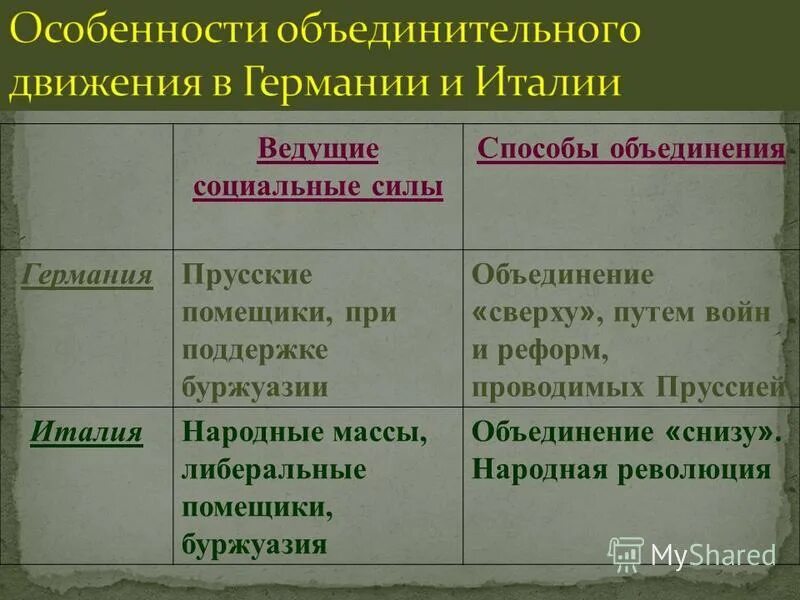 Особенности объединительного движения в Германии и Италии

| | Ведущие социальные силы | Способы объединения |
|---|---|---|
| Германия | Прусские помещики, при поддержке буржуазии | Объединение «сверху», путем войн и реформ, проводимых Пруссией |
| Италия | Народные массы, либеральные помещики, буржуазия | Объединение «снизу». Народная революция |

MyShared